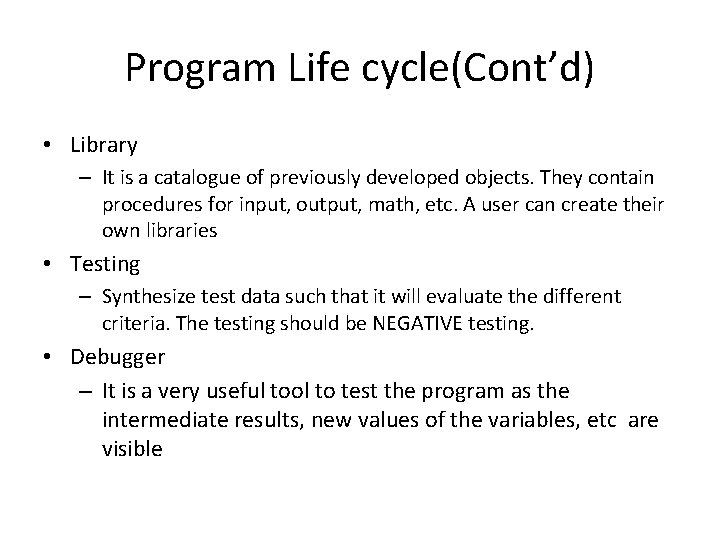 Program Life cycle(Cont'd)

• Library
– It is a catalogue of previously developed objects. They contain procedures for input, output, math, etc. A user can create their own libraries

• Testing
– Synthesize test data such that it will evaluate the different criteria. The testing should be NEGATIVE testing.

• Debugger
– It is a very useful tool to test the program as the intermediate results, new values of the variables, etc are visible